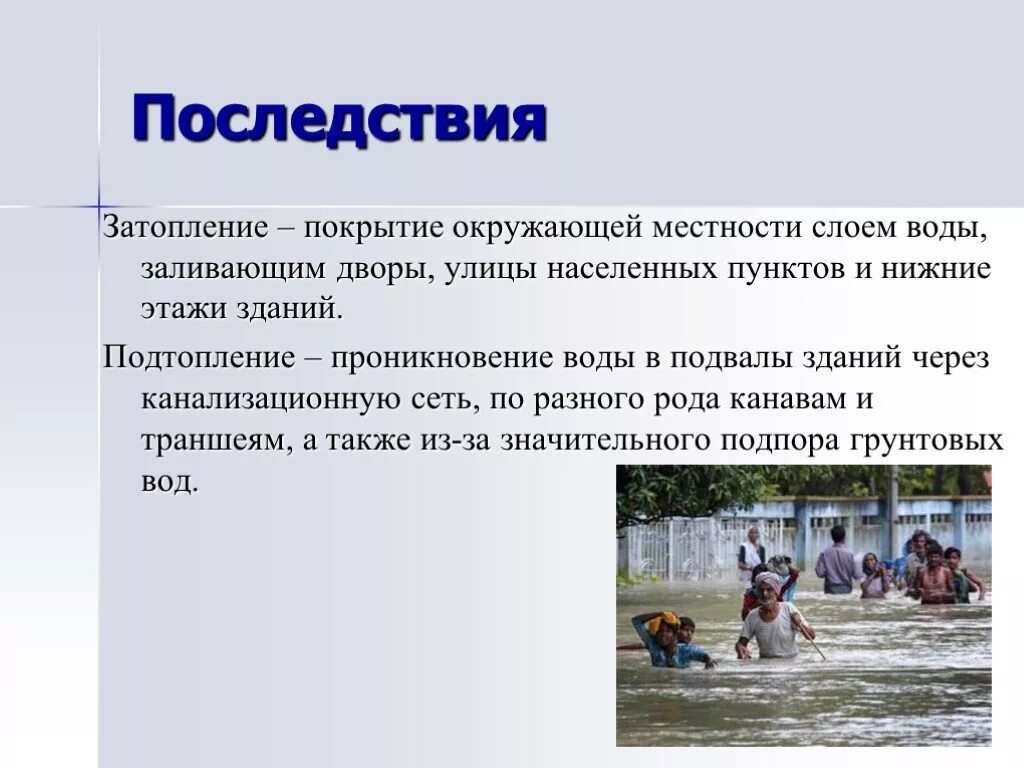 Последствия

Затопление – покрытие окружающей местности слоем воды, заливающим дворы, улицы населенных пунктов и нижние этажи зданий.

Подтопление – проникновение воды в подвалы зданий через канализационную сеть, по разного рода канавам и траншеям, а также из-за значительного подпора грунтовых вод.